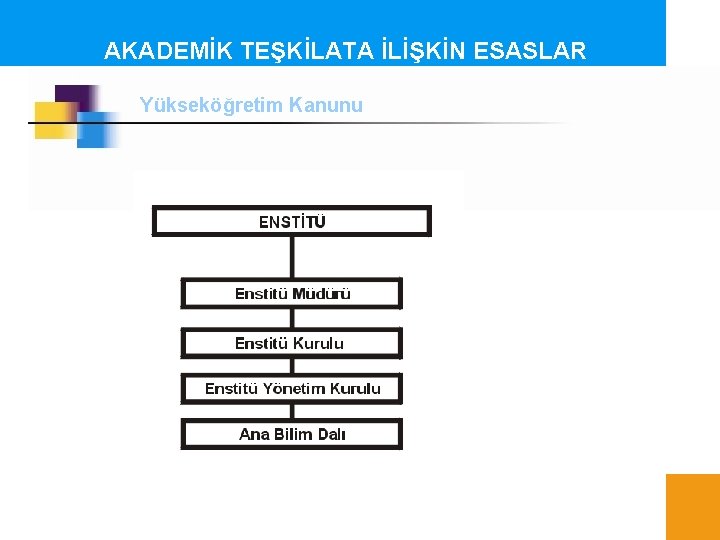 AKADEMİK TEŞKİLATA İLİŞKİN ESASLAR

Yükseköğretim Kanunu

ENSTİTÜ

Enstitü Müdürü

Enstitü Kurulu

Enstitü Yönetim Kurulu

Ana Bilim Dalı